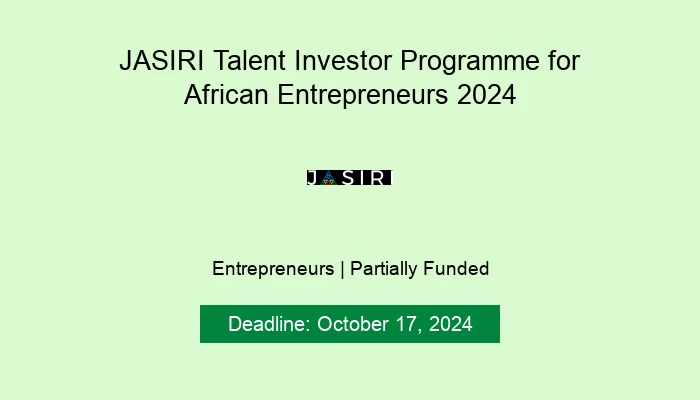 JASIRI Talent Investor Programme for African Entrepreneurs 2024

JASIRI

Entrepreneurs | Partially Funded

Deadline: October 17, 2024